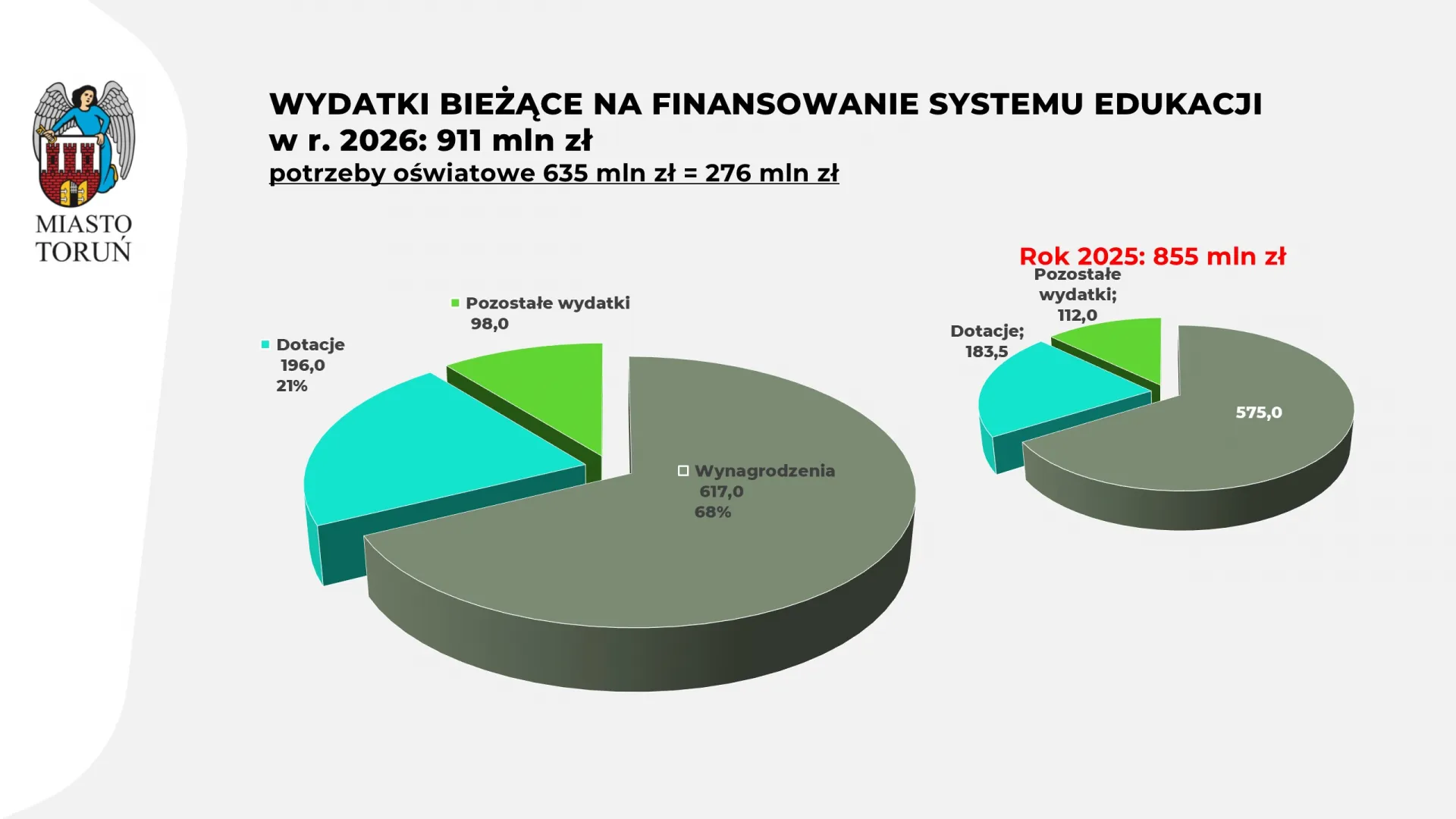 MIASTO TORUŃ

WYDATKI BIEŻĄCE NA FINANSOWANIE SYSTEMU EDUKACJI w r. 2026: 911 mln zł
potrzeby oświatowe 635 mln zł = 276 mln zł

Pozostałe wydatki
98,0

Dotacje
196,0
21%

Wynagrodzenia
617,0
68%

Rok 2025: 855 mln zł

Pozostałe wydatki;
112,0

Dotacje;
183,5

575,0